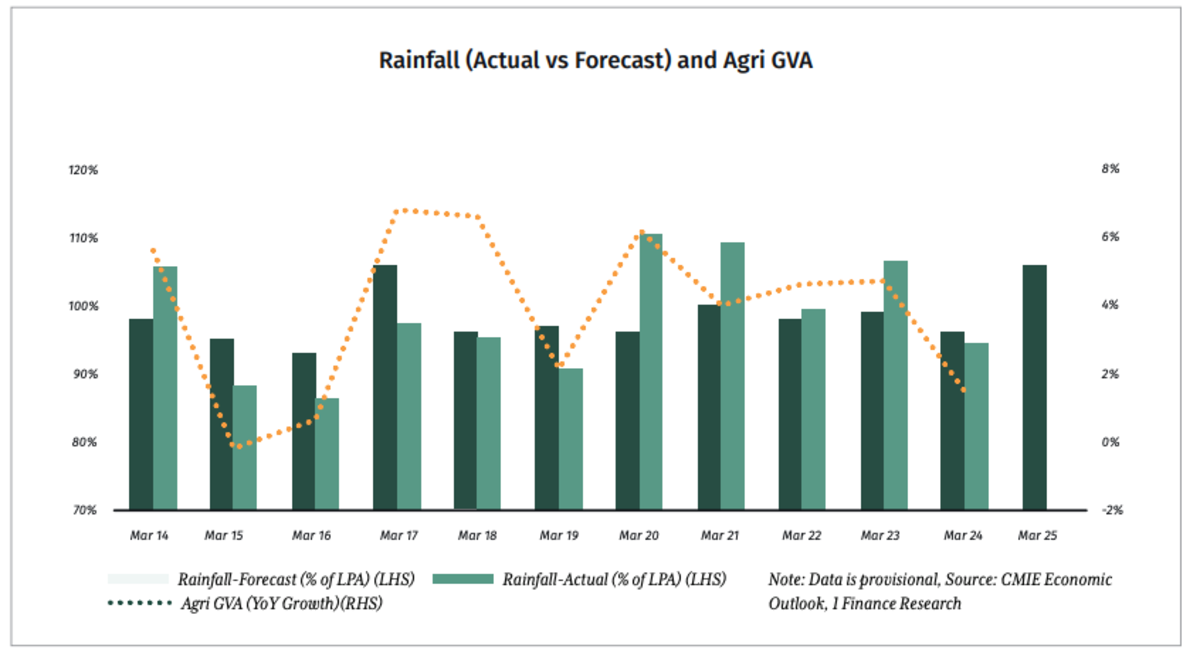 Rainfall (Actual vs Forecast) and Agri GVA

120%
110%
100%
90%
80%
70%

8%
6%
4%
2%
0%
-2%

Mar 14
Mar 15
Mar 16
Mar 17
Mar 18
Mar 19
Mar 20
Mar 21
Mar 22
Mar 23
Mar 24
Mar 25

Rainfall-Forecast (% of LPA) (LHS)
Rainfall-Actual (% of LPA) (LHS)
Agri GVA (YoY Growth)(RHS)

Note: Data is provisional, Source: CMIE Economic Outlook, 1 Finance Research